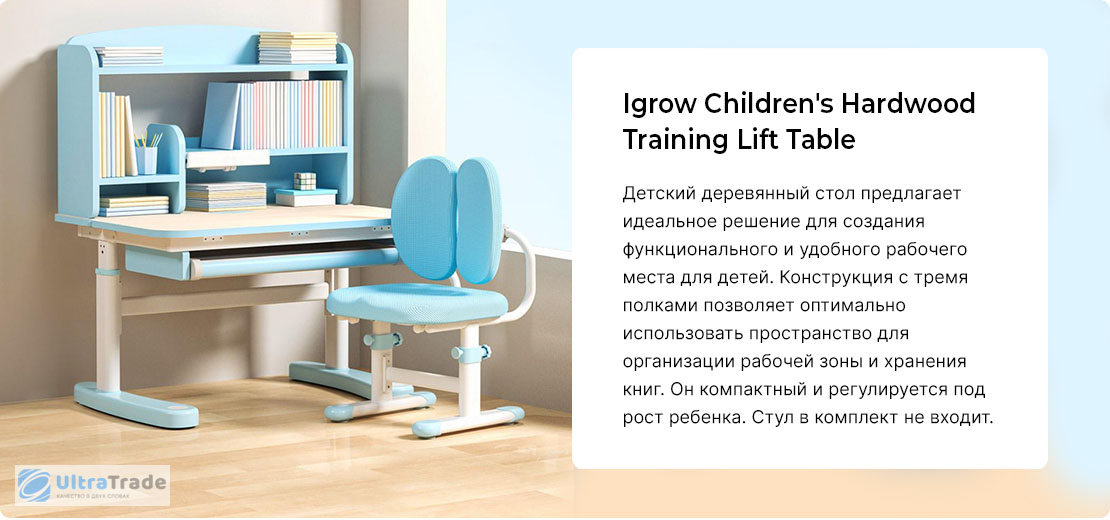 Igrow Children's Hardwood Training Lift Table

Детский деревянный стол предлагает идеальное решение для создания функционального и удобного рабочего места для детей. Конструкция с тремя полками позволяет оптимально использовать пространство для организации рабочей зоны и хранения книг. Он компактный и регулируется под рост ребенка. Стул в комплект не входит.

UltraTrade
КАЧЕСТВО В ДВУХ СЛОВАХ